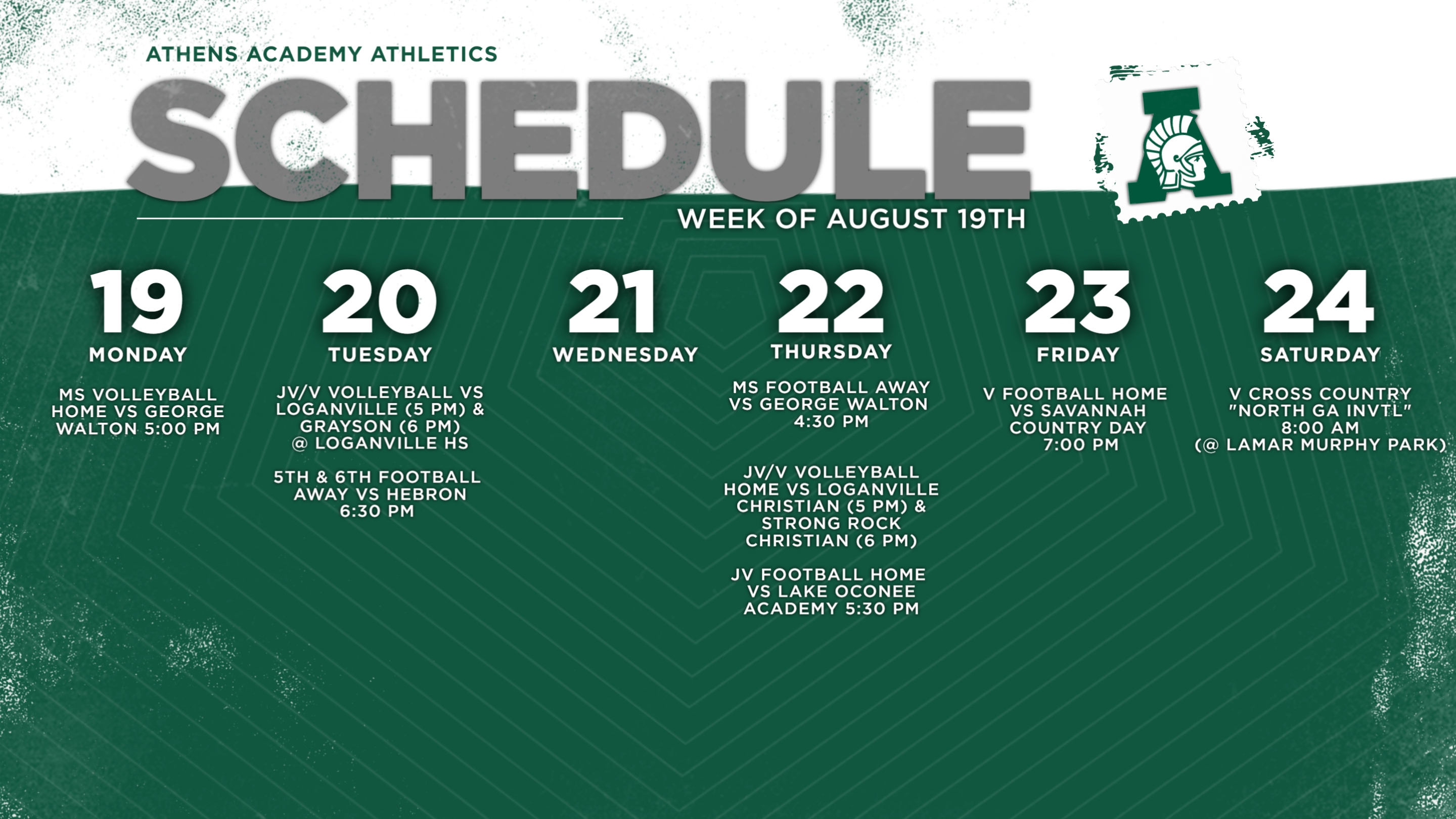 ATHENS ACADEMY ATHLETICS

SCHEDULE

WEEK OF AUGUST 19TH

19
MONDAY

MS VOLLEYBALL HOME VS GEORGE WALTON 5:00 PM

20
TUESDAY

JV/V VOLLEYBALL VS LOGANVILLE (5 PM) & GRAYSON (6 PM) @ LOGANVILLE HS

5TH & 6TH FOOTBALL AWAY VS HEBRON 6:30 PM

21
WEDNESDAY

22
THURSDAY

MS FOOTBALL AWAY VS GEORGE WALTON 4:30 PM

JV/V VOLLEYBALL HOME VS LOGANVILLE CHRISTIAN (5 PM) & STRONG ROCK CHRISTIAN (6 PM)

JV FOOTBALL HOME VS LAKE OCONEE ACADEMY 5:30 PM

23
FRIDAY

V FOOTBALL HOME VS SAVANNAH COUNTRY DAY 7:00 PM

24
SATURDAY

V CROSS COUNTRY "NORTH GA INVTL" 8:00 AM (@ LAMAR MURPHY PARK)